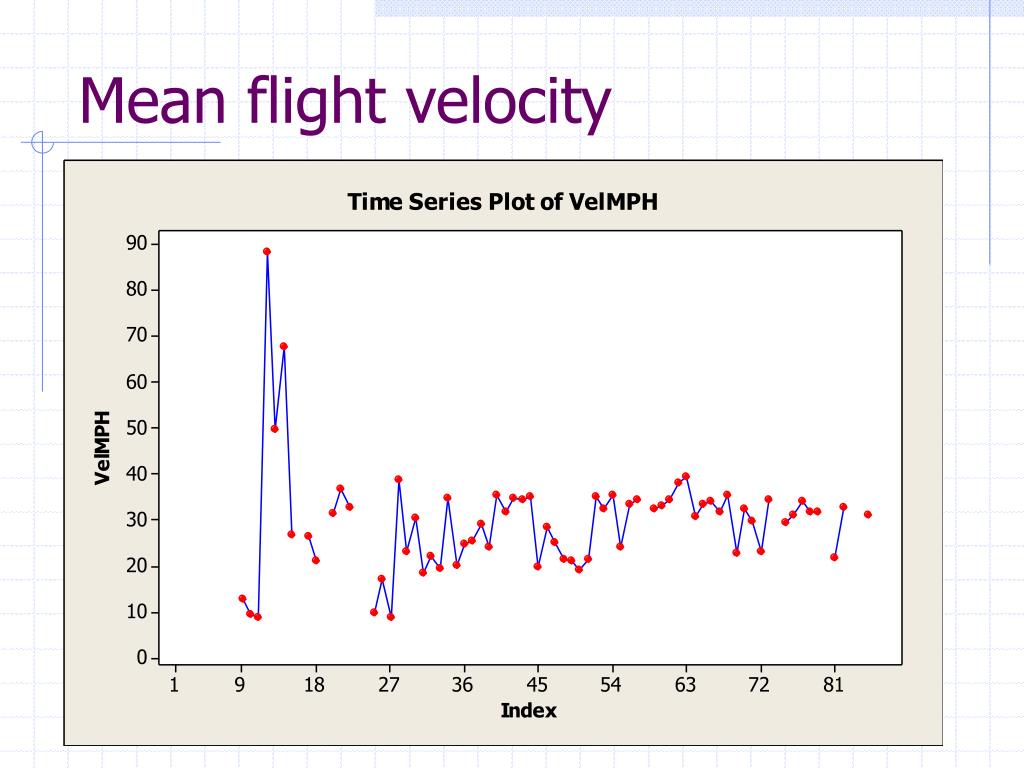 Mean flight velocity

Time Series Plot of VelMPH

VelMPH

90
80
70
60
50
40
30
20
10
0

1 9 18 27 36 45 54 63 72 81

Index